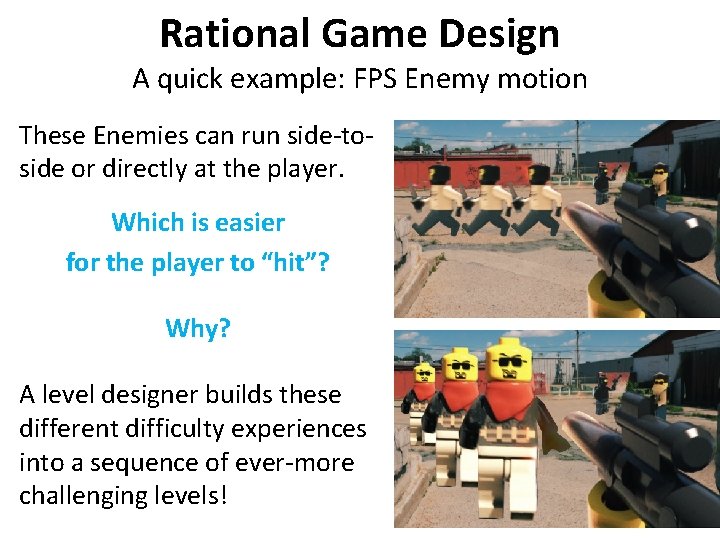 Rational Game Design

A quick example: FPS Enemy motion

These Enemies can run side-to-side or directly at the player.

Which is easier for the player to “hit”?

Why?

A level designer builds these different difficulty experiences into a sequence of ever-more challenging levels!